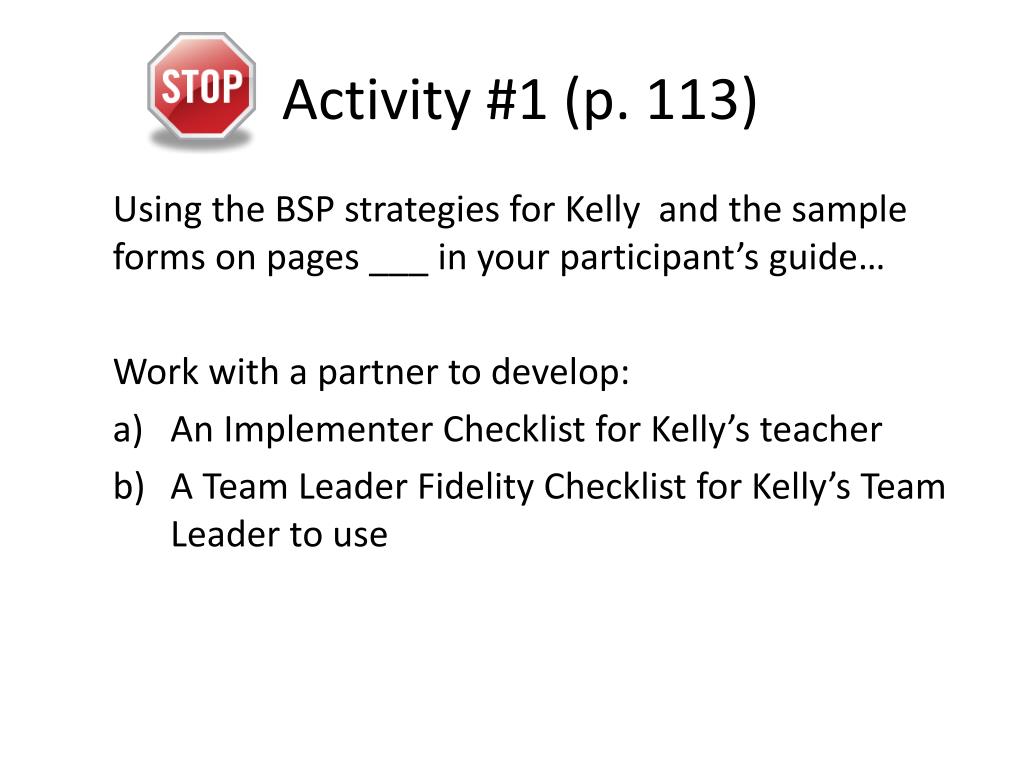 STOP

Activity #1 (p. 113)

Using the BSP strategies for Kelly and the sample forms on pages ___ in your participant's guide…

Work with a partner to develop:

a) An Implementer Checklist for Kelly's teacher

b) A Team Leader Fidelity Checklist for Kelly's Team Leader to use